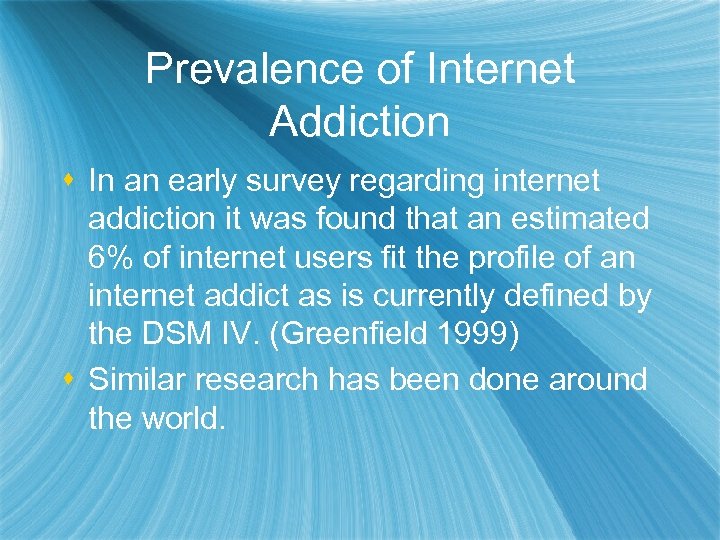 Prevalence of Internet Addiction

In an early survey regarding internet addiction it was found that an estimated 6% of internet users fit the profile of an internet addict as is currently defined by the DSM IV. (Greenfield 1999)

Similar research has been done around the world.